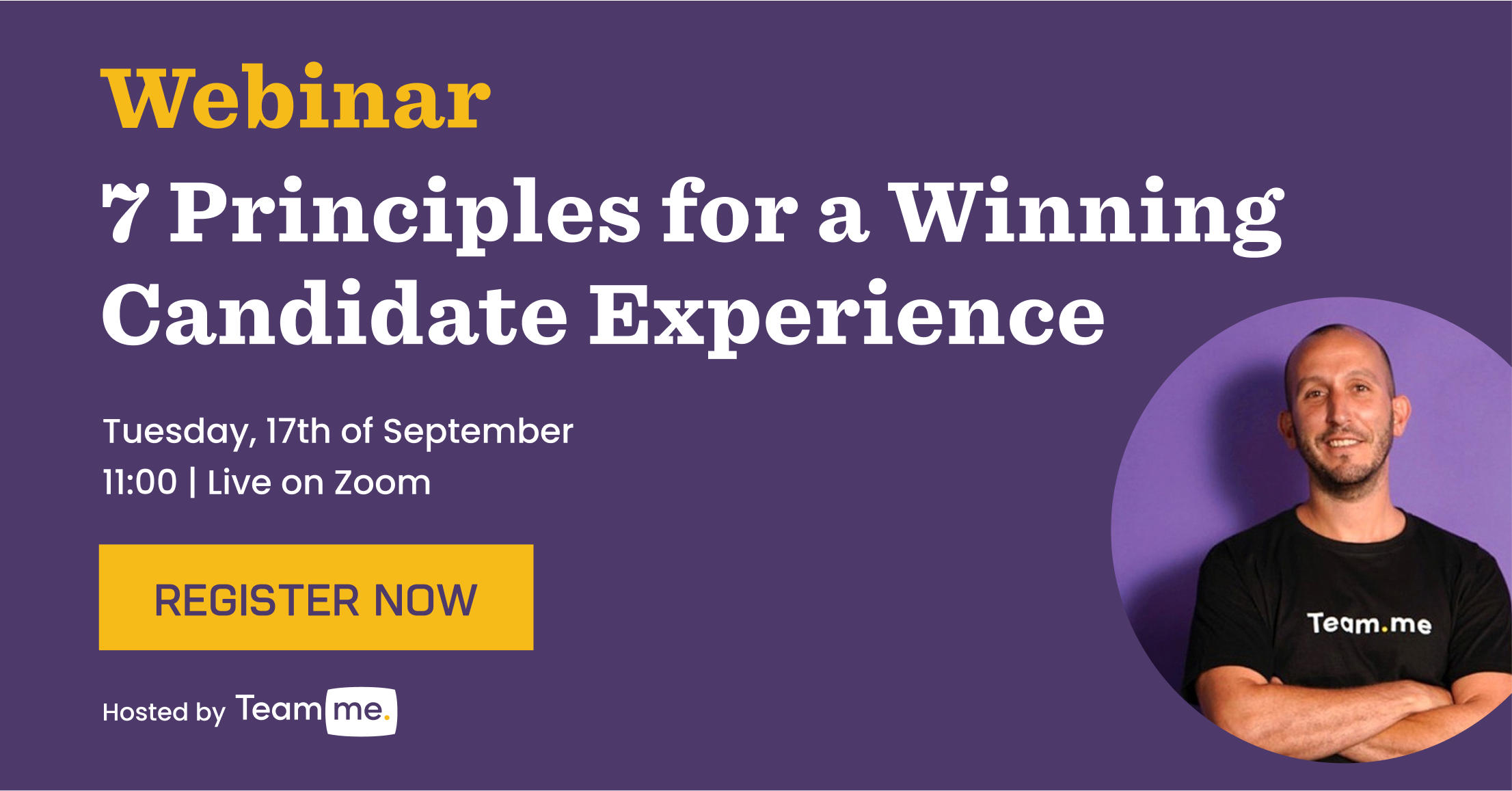 Webinar

7 Principles for a Winning Candidate Experience

Tuesday, 17th of September
11:00 | Live on Zoom

REGISTER NOW

Hosted by Team me.

Team.me